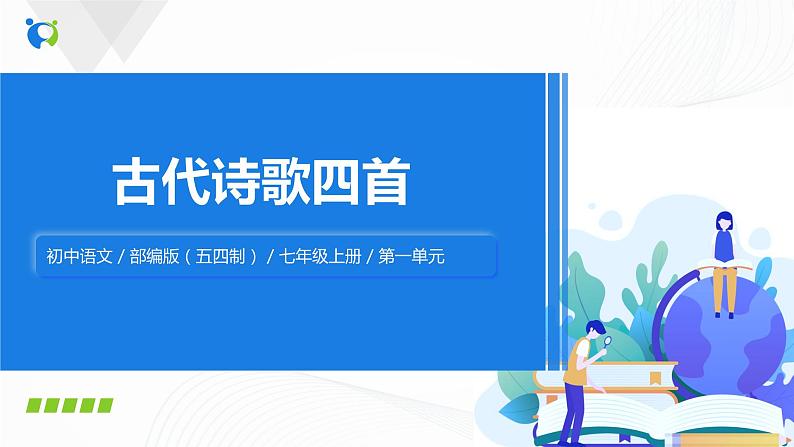 古代诗歌四首

初中语文 / 部编版（五四制） / 七年级上册 / 第一单元